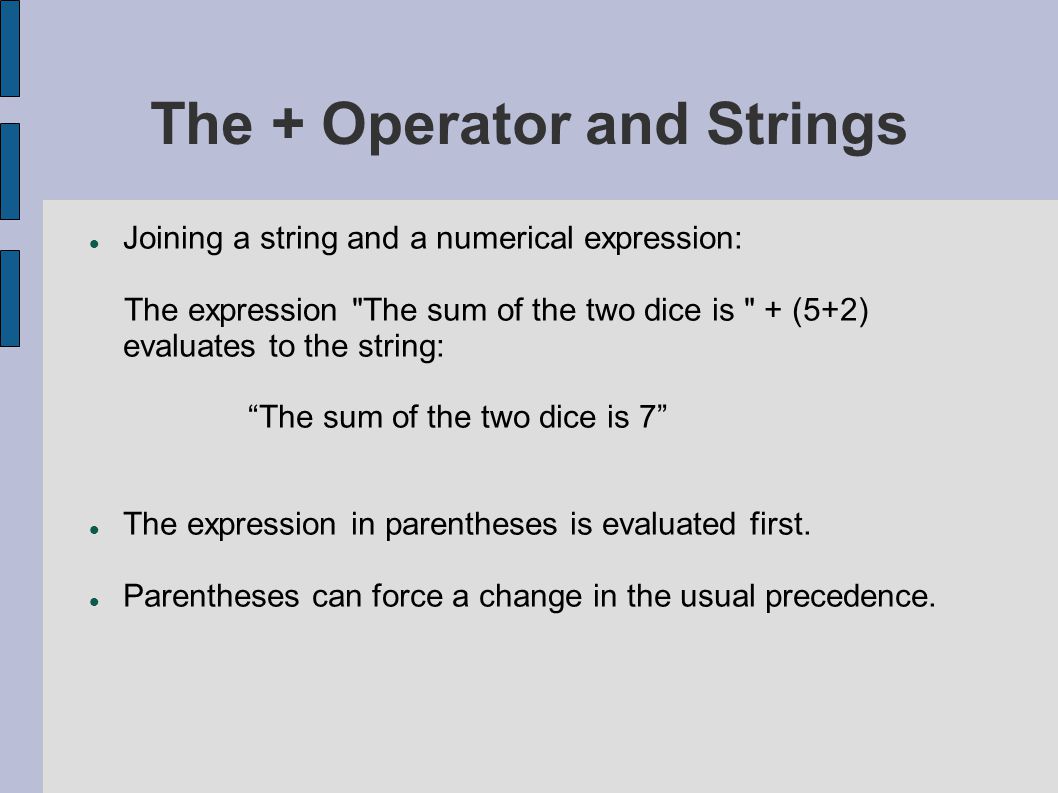 The + Operator and Strings

Joining a string and a numerical expression:

The expression "The sum of the two dice is " + (5+2) evaluates to the string:

“The sum of the two dice is 7”

The expression in parentheses is evaluated first.

Parentheses can force a change in the usual precedence.